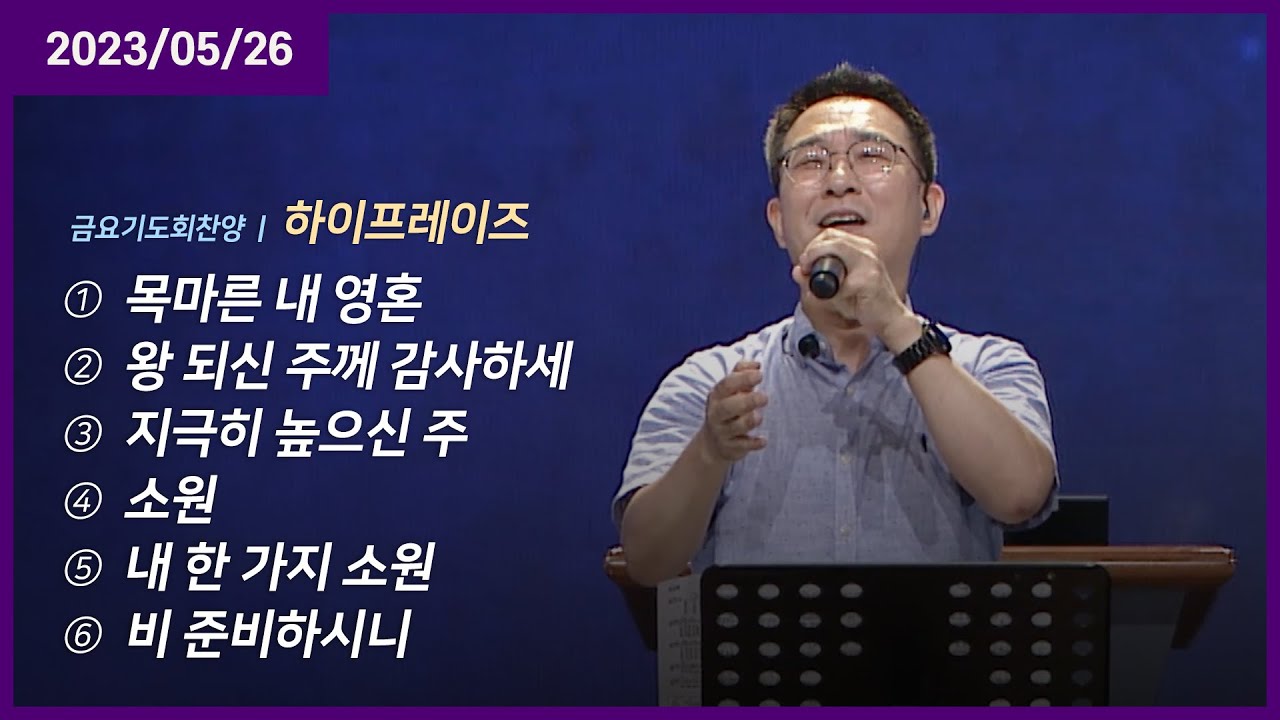 2023/05/26

금요기도회찬양 | 하이프레이즈

① 목마른 내 영혼
② 왕 되신 주께 감사하세
③ 지극히 높으신 주
④ 소원
⑤ 내 한 가지 소원
⑥ 비 준비하시니